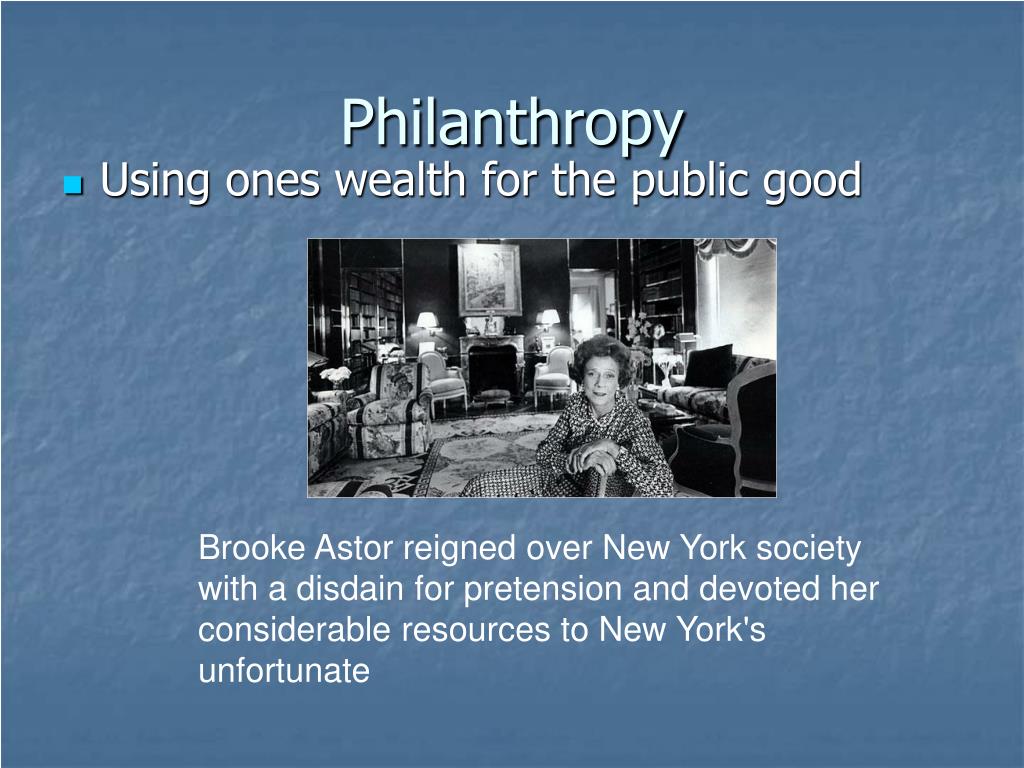 Philanthropy

Using ones wealth for the public good

Brooke Astor reigned over New York society with a disdain for pretension and devoted her considerable resources to New York's unfortunate